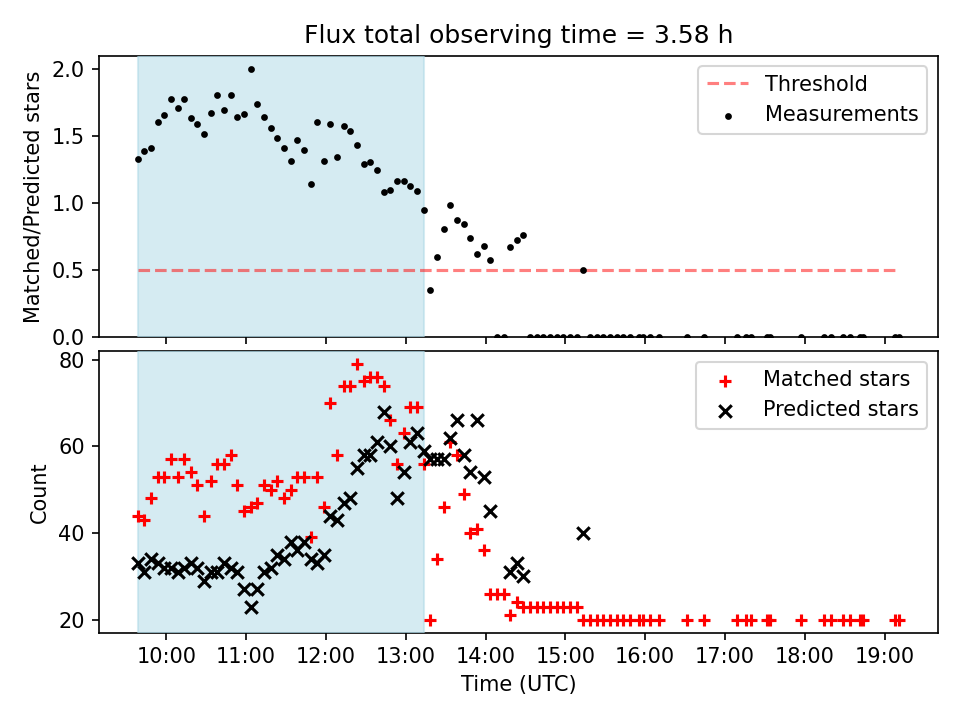 Flux total observing time = 3.58 h

Matched/Predicted stars

2.0
1.5
1.0
0.5
0.0

Threshold
Measurements

Count

80
60
40
20

Matched stars
Predicted stars

10:00 11:00 12:00 13:00 14:00 15:00 16:00 17:00 18:00 19:00

Time (UTC)